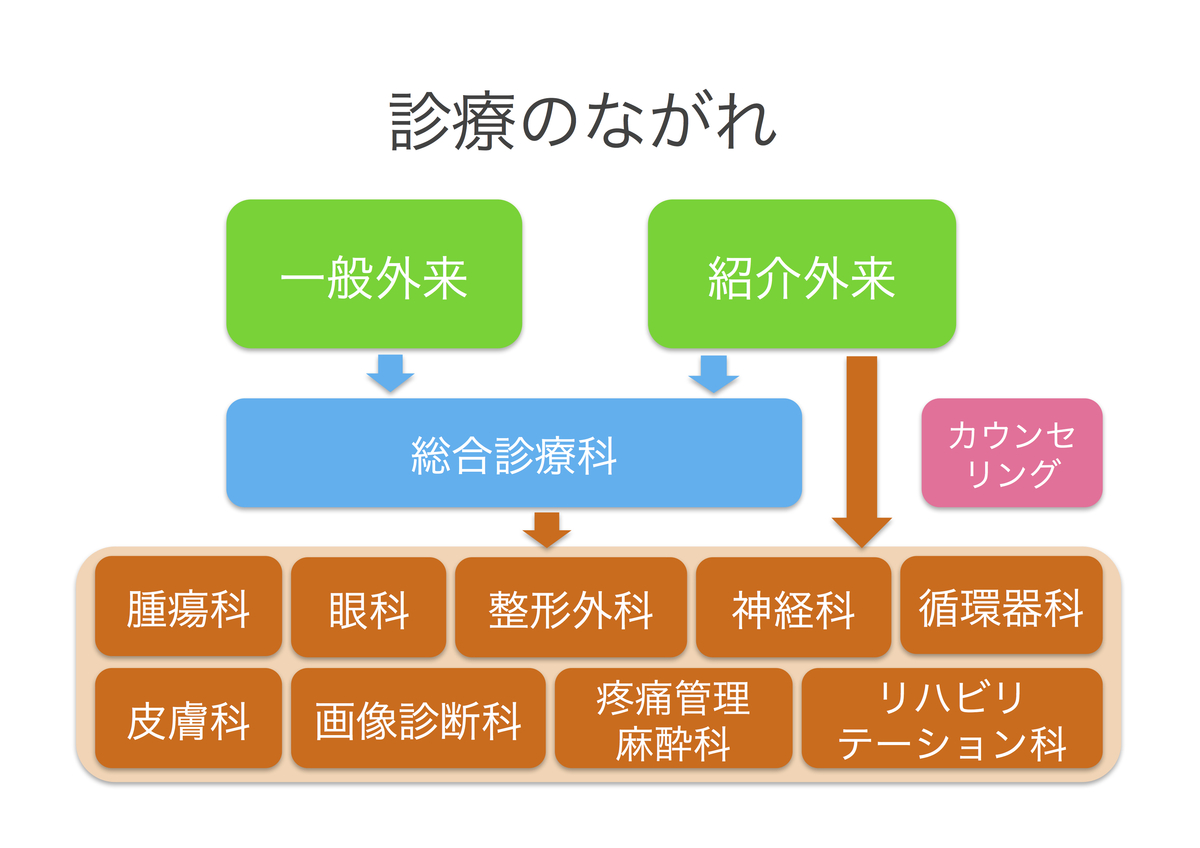 診療のながれ

一般外来

紹介外来

総合診療科

カウンセリング

腫瘍科

眼科

整形外科

神経科

循環器科

皮膚科

画像診断科

疼痛管理麻酔科

リハビリテーション科